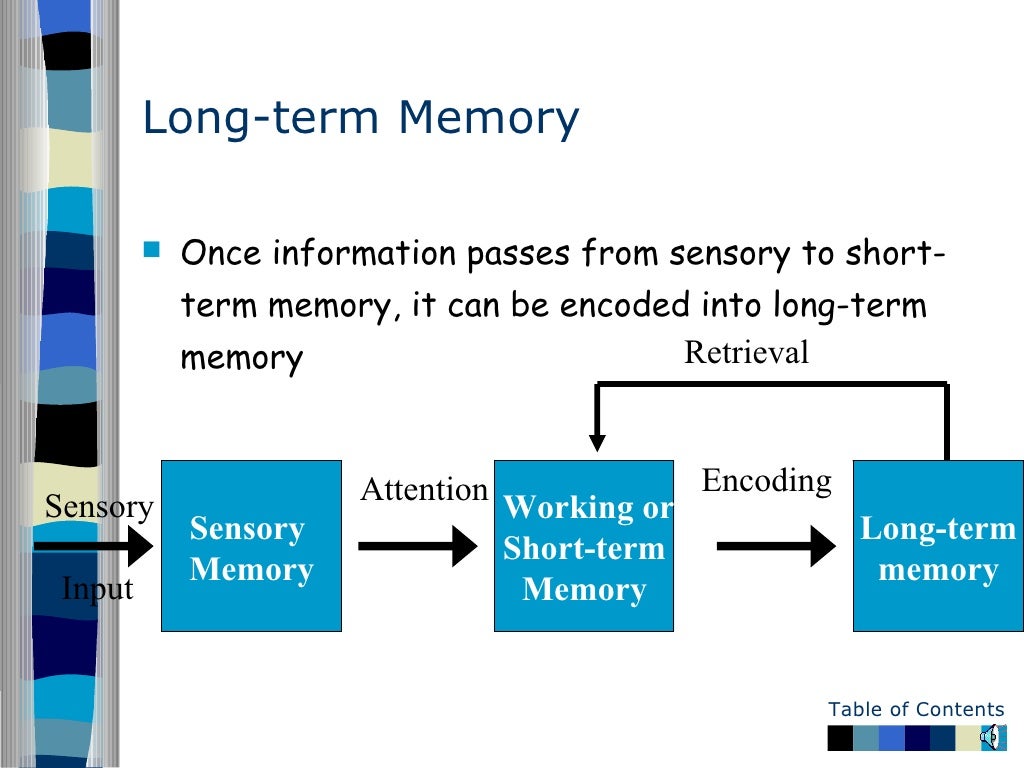 Long-term Memory

Once information passes from sensory to short-term memory, it can be encoded into long-term memory

Retrieval

Sensory Input

Sensory Memory

Attention

Working or Short-term Memory

Encoding

Long-term memory

Table of Contents